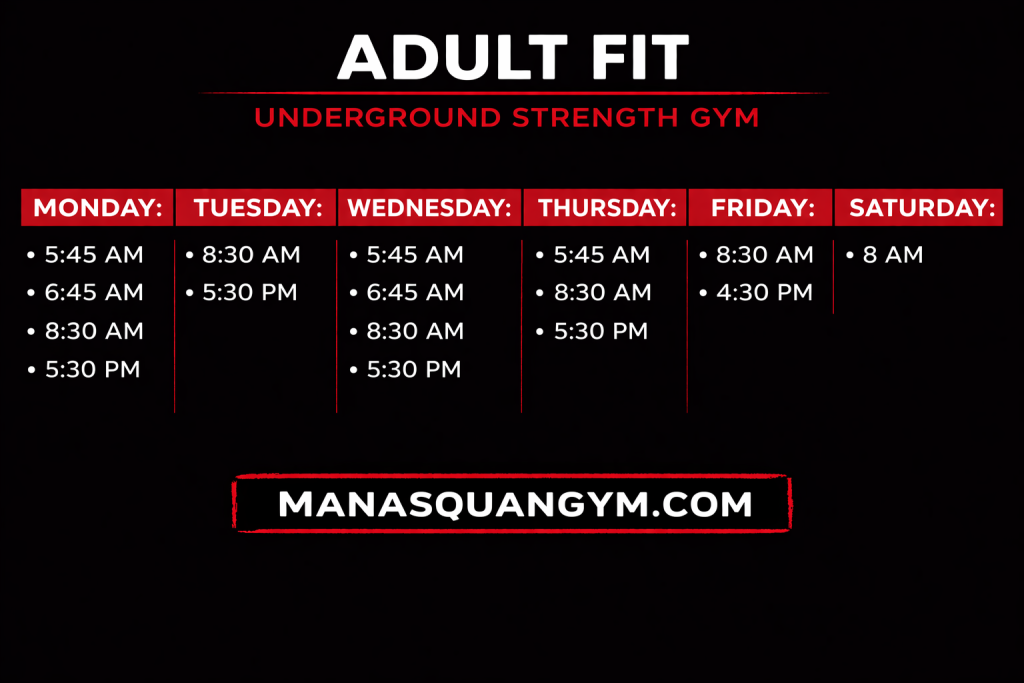 ADULT FIT

UNDERGROUND STRENGTH GYM

| MONDAY: | TUESDAY: | WEDNESDAY: | THURSDAY: | FRIDAY: | SATURDAY: |
|---|---|---|---|---|---|
| • 5:45 AM | • 8:30 AM | • 5:45 AM | • 5:45 AM | • 8:30 AM | • 8 AM |
| • 6:45 AM | • 5:30 PM | • 6:45 AM | • 8:30 AM | • 4:30 PM | |
| • 8:30 AM | | • 8:30 AM | • 5:30 PM | | |
| • 5:30 PM | | • 5:30 PM | | | |

MANASQUANGYM.COM